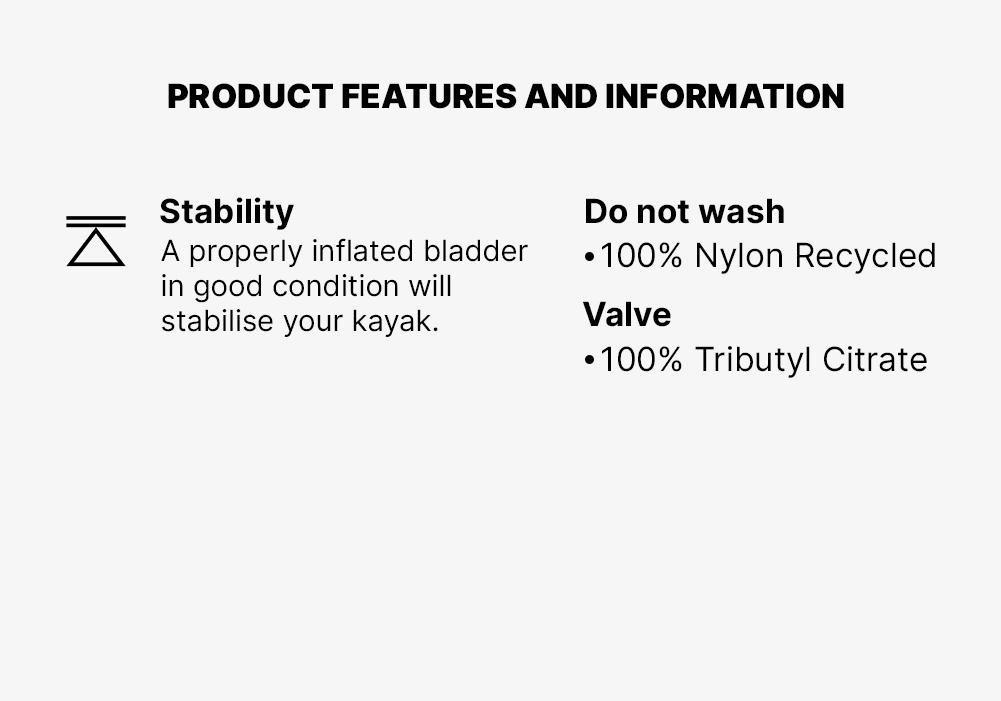 PRODUCT FEATURES AND INFORMATION

Stability
A properly inflated bladder in good condition will stabilise your kayak.

Do not wash
•100% Nylon Recycled

Valve
•100% Tributyl Citrate